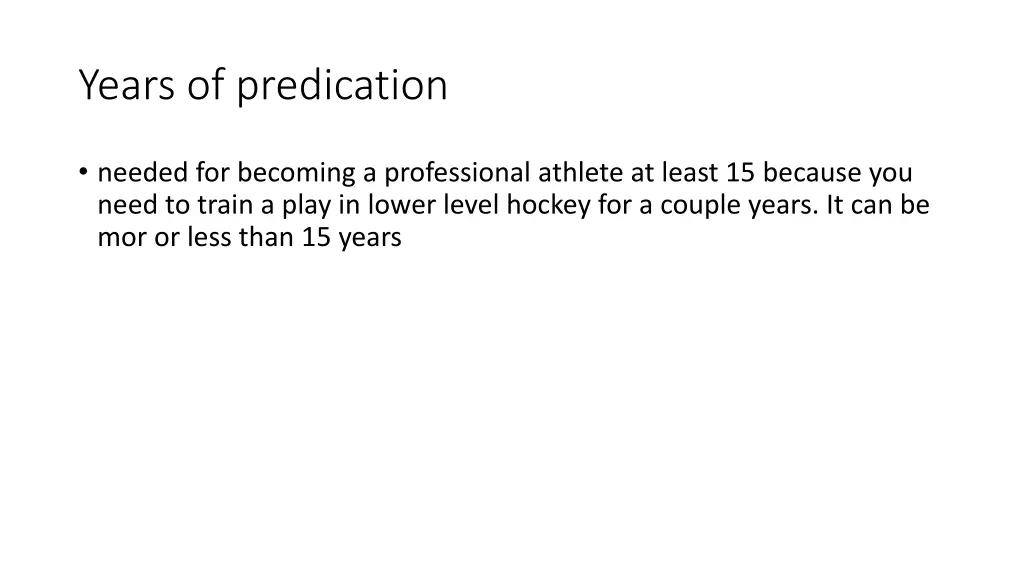 Years of predication

• needed for becoming a professional athlete at least 15 because you need to train a play in lower level hockey for a couple years. It can be mor or less than 15 years